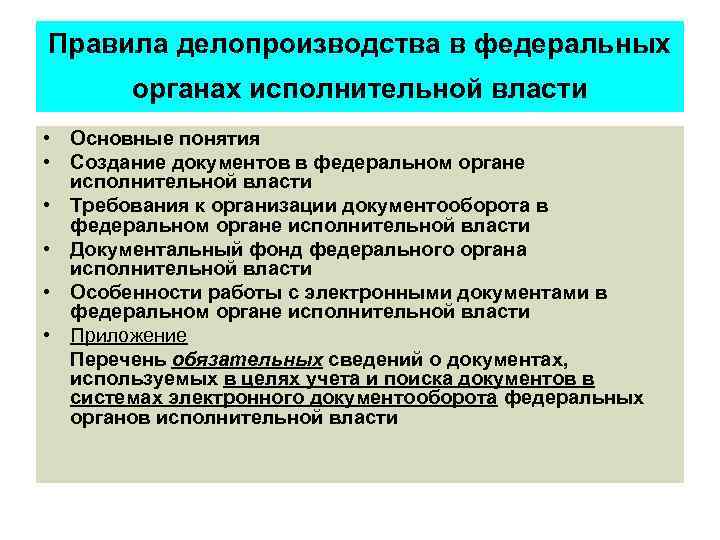 Правила делопроизводства в федеральных органах исполнительной власти

• Основные понятия
• Создание документов в федеральном органе исполнительной власти
• Требования к организации документооборота в федеральном органе исполнительной власти
• Документальный фонд федерального органа исполнительной власти
• Особенности работы с электронными документами в федеральном органе исполнительной власти
• Приложение

Перечень обязательных сведений о документах, используемых в целях учета и поиска документов в системах электронного документооборота федеральных органов исполнительной власти